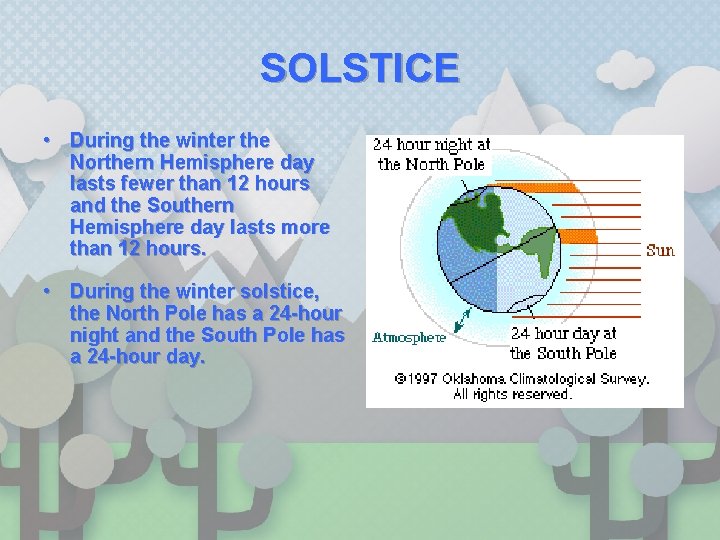 SOLSTICE

• During the winter the Northern Hemisphere day lasts fewer than 12 hours and the Southern Hemisphere day lasts more than 12 hours.

• During the winter solstice, the North Pole has a 24-hour night and the South Pole has a 24-hour day.

24 hour night at the North Pole

Sun

Atmosphere

24 hour day at the South Pole

©1997 Oklahoma Climatological Survey. All rights reserved.